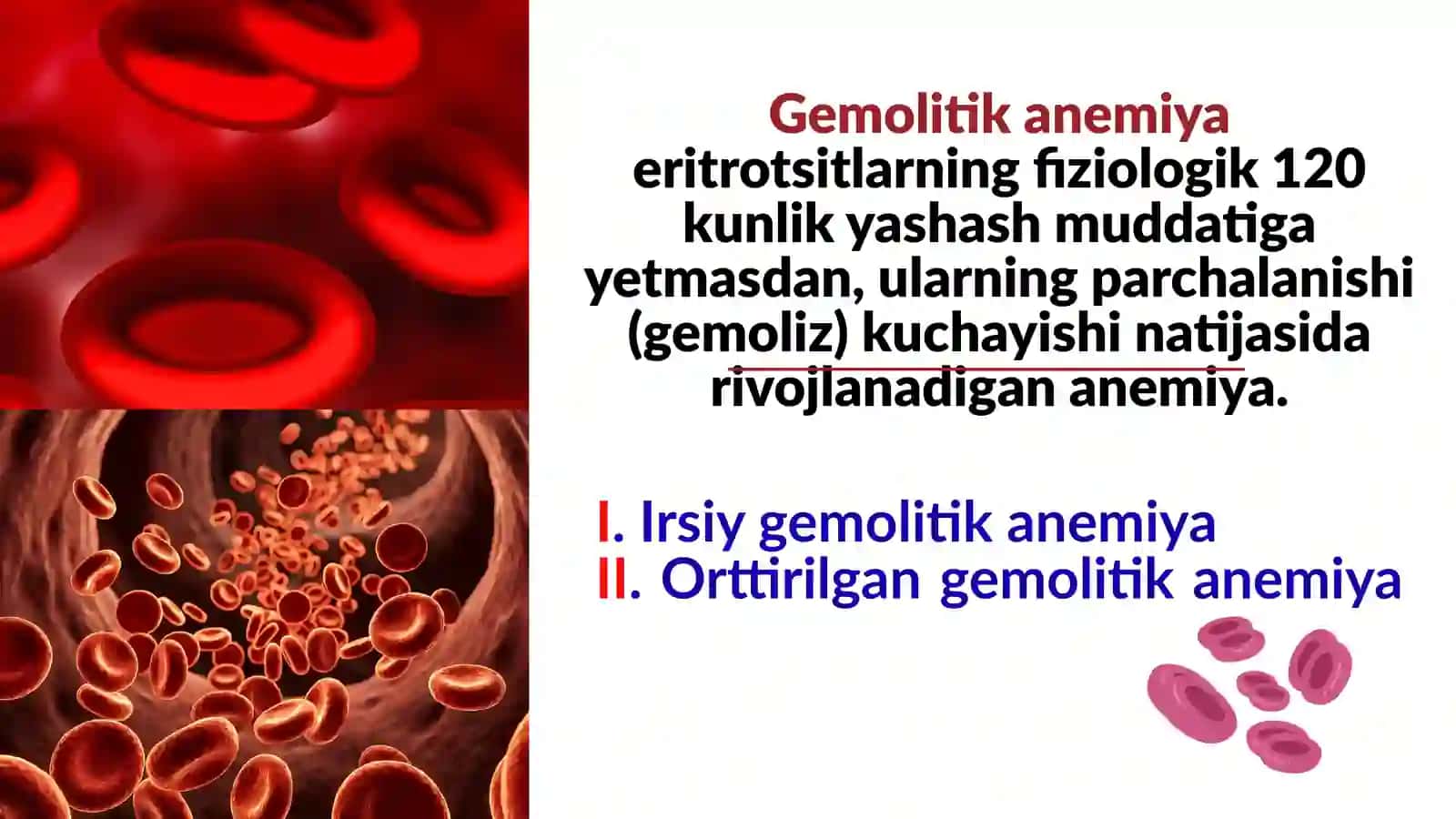 Gemolitik anemiya
eritrotsitlarning fiziologik 120 kunlik yashash muddatiga yetmasdan, ularning parchalanishi (gemoliz) kuchayishi natijasida rivojlanadigan anemiya.

I. Irsiy gemolitik anemiya
II. Orttirilgan gemolitik anemiya